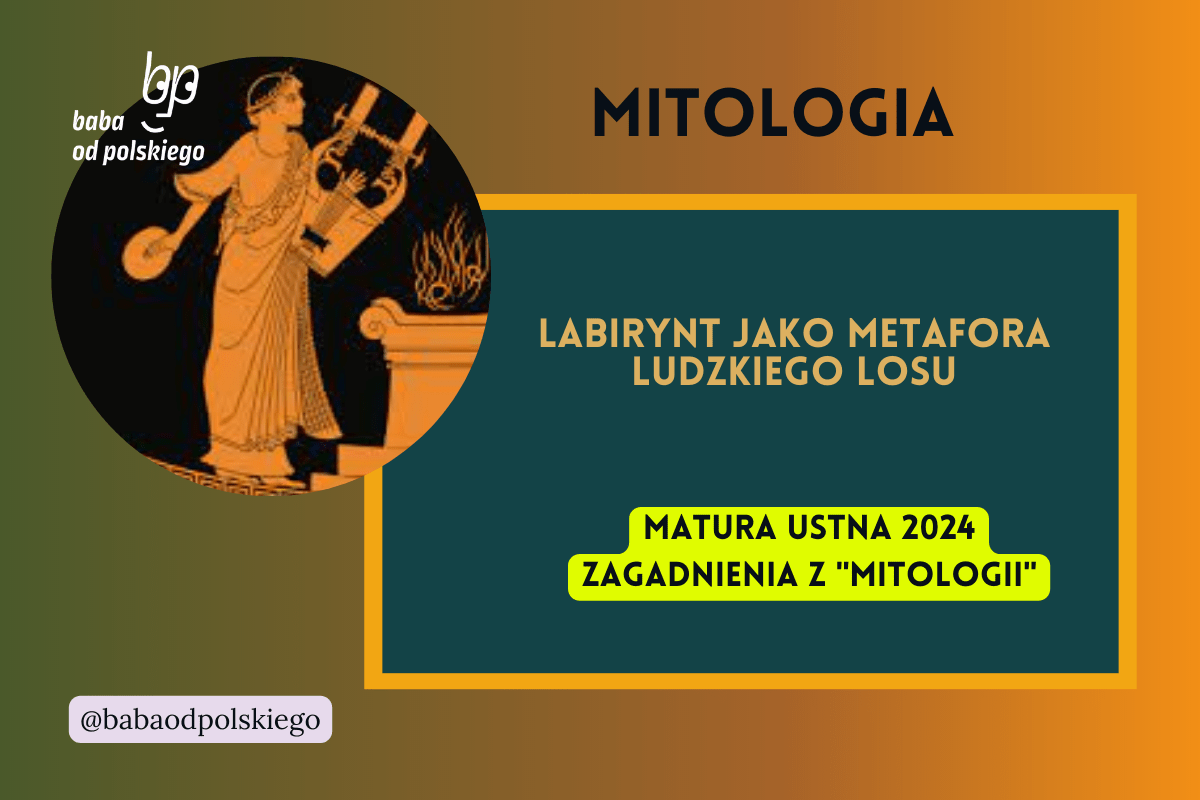 bp
baba
od polskiego

MITOLOGIA

LABIRYNT JAKO METAFORA LUDZKIEGO LOSU

MATURA USTNA 2024
ZAGADNIENIA Z "MITOLOGII"

@babaodpolskiego